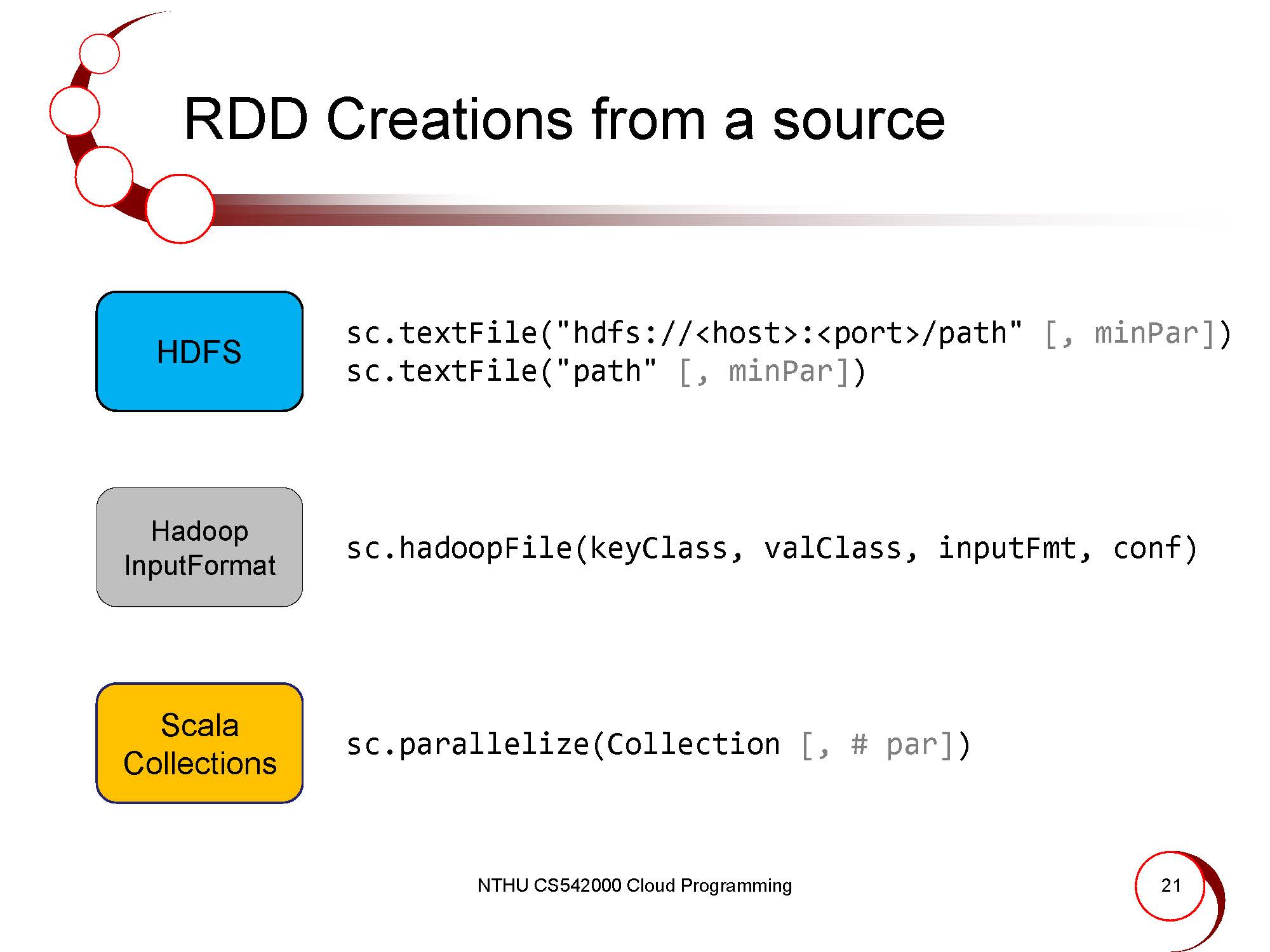 RDD Creations from a source

HDFS

sc.textFile("hdfs://<host>:<port>/path" [, minPar])
sc.textFile("path" [, minPar])

Hadoop InputFormat

sc.hadoopFile(keyClass, valClass, inputFmt, conf)

Scala Collections

sc.parallelize(Collection [, # par])

NTHU CS542000 Cloud Programming

21